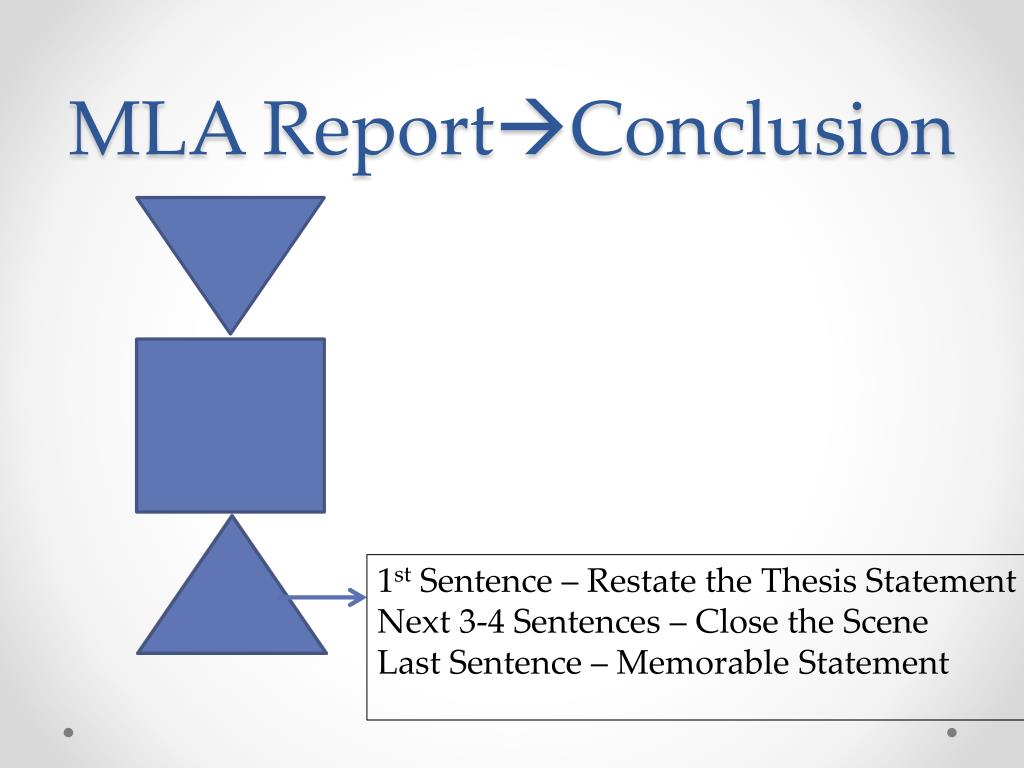 MLA Report→Conclusion

1st Sentence – Restate the Thesis Statement
Next 3-4 Sentences – Close the Scene
Last Sentence – Memorable Statement